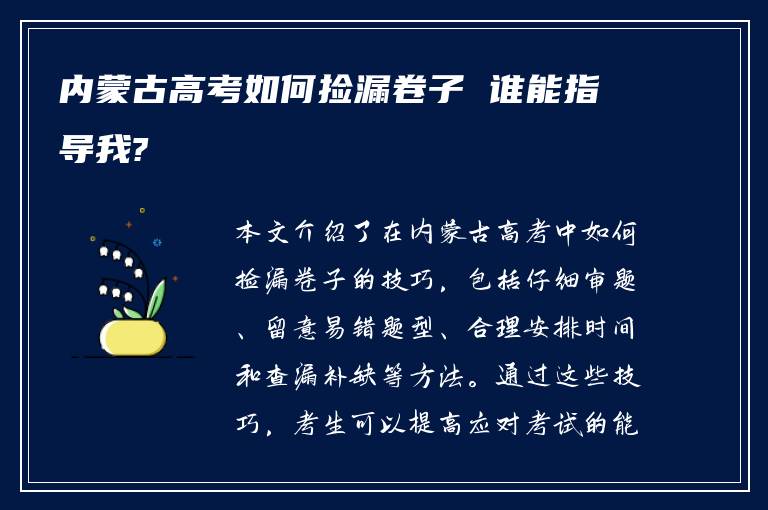 内蒙古高考如何捡漏卷子 谁能指导我?

本文介绍了在内蒙古高考中如何捡漏卷子的技巧，包括仔细审题、留意易错题型、合理安排时间和查漏补缺等方法。通过这些技巧，考生可以提高应对考试的能